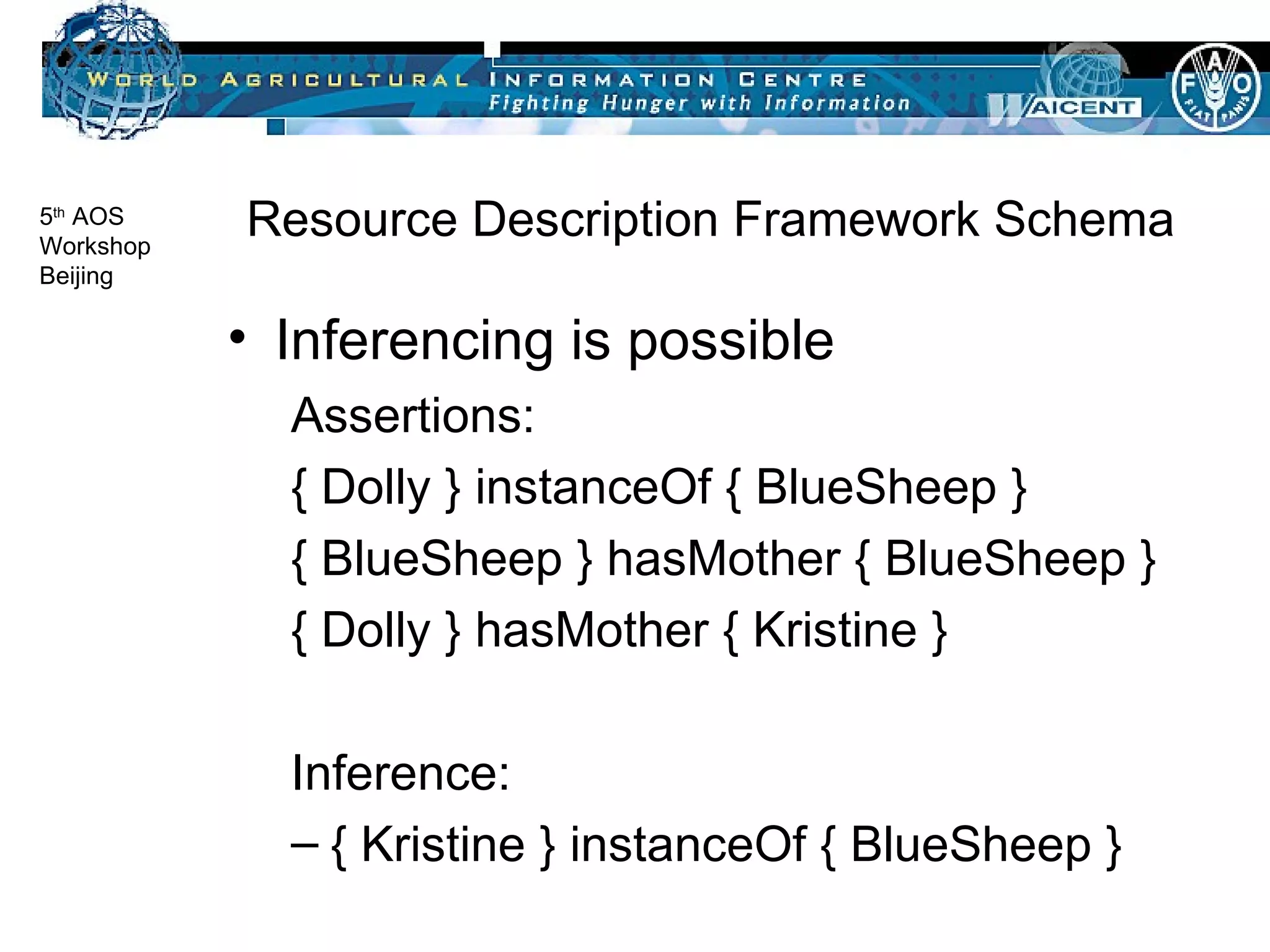 WORLD AGRICULTURAL INFORMATION CENTRE
Fighting Hunger with Information
WAICENT
FAO FIAT PANIS

5th AOS Workshop Beijing

Resource Description Framework Schema

• Inferencing is possible

Assertions:

{ Dolly } instanceOf { BlueSheep }

{ BlueSheep } hasMother { BlueSheep }

{ Dolly } hasMother { Kristine }

Inference:

– { Kristine } instanceOf { BlueSheep }